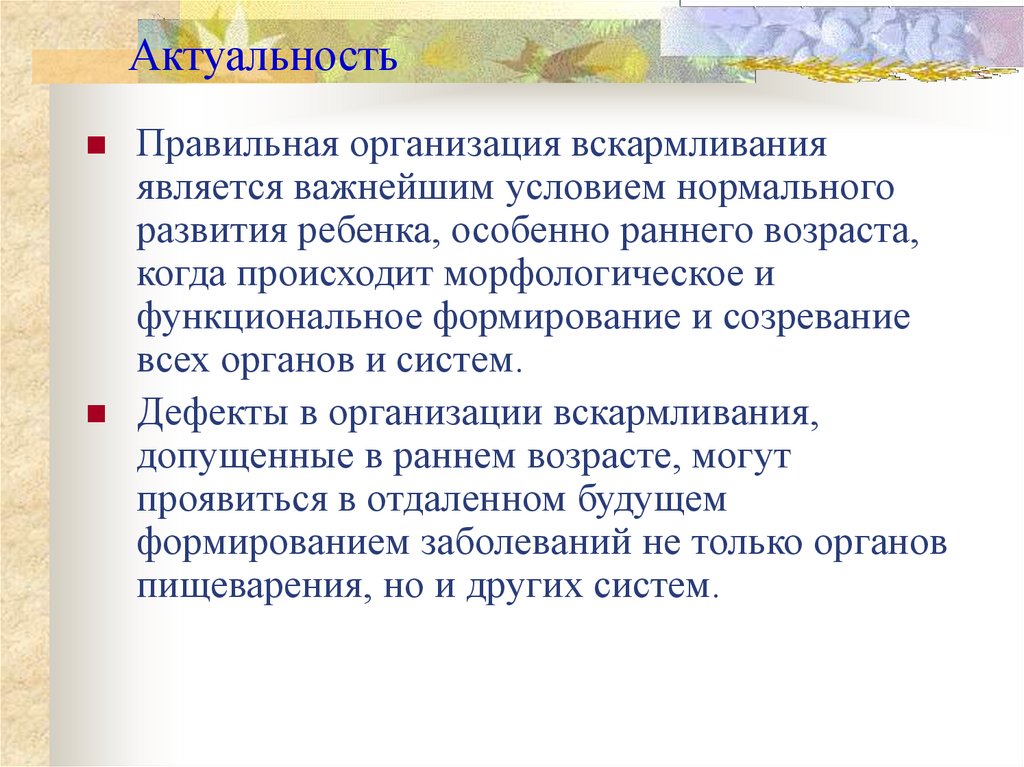 Актуальность

Правильная организация вскармливания является важнейшим условием нормального развития ребенка, особенно раннего возраста, когда происходит морфологическое и функциональное формирование и созревание всех органов и систем.

Дефекты в организации вскармливания, допущенные в раннем возрасте, могут проявиться в отдаленном будущем формированием заболеваний не только органов пищеварения, но и других систем.